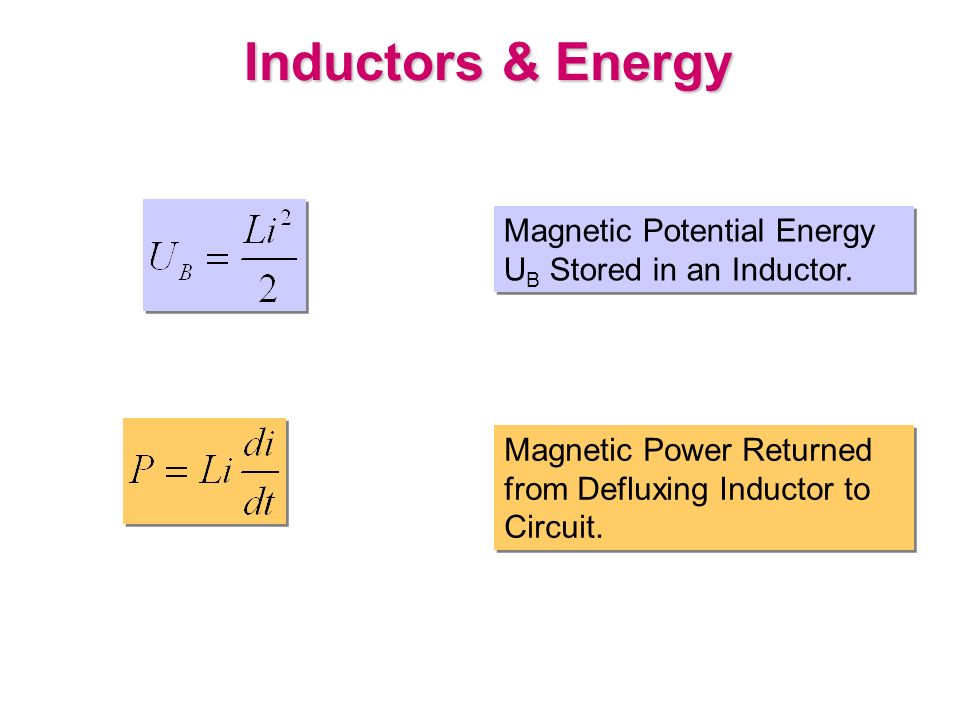 Inductors & Energy

$U_B = \frac{Li^2}{2}$

Magnetic Potential Energy $U_B$ Stored in an Inductor.

$P = Li\frac{di}{dt}$

Magnetic Power Returned from Defluxing Inductor to Circuit.